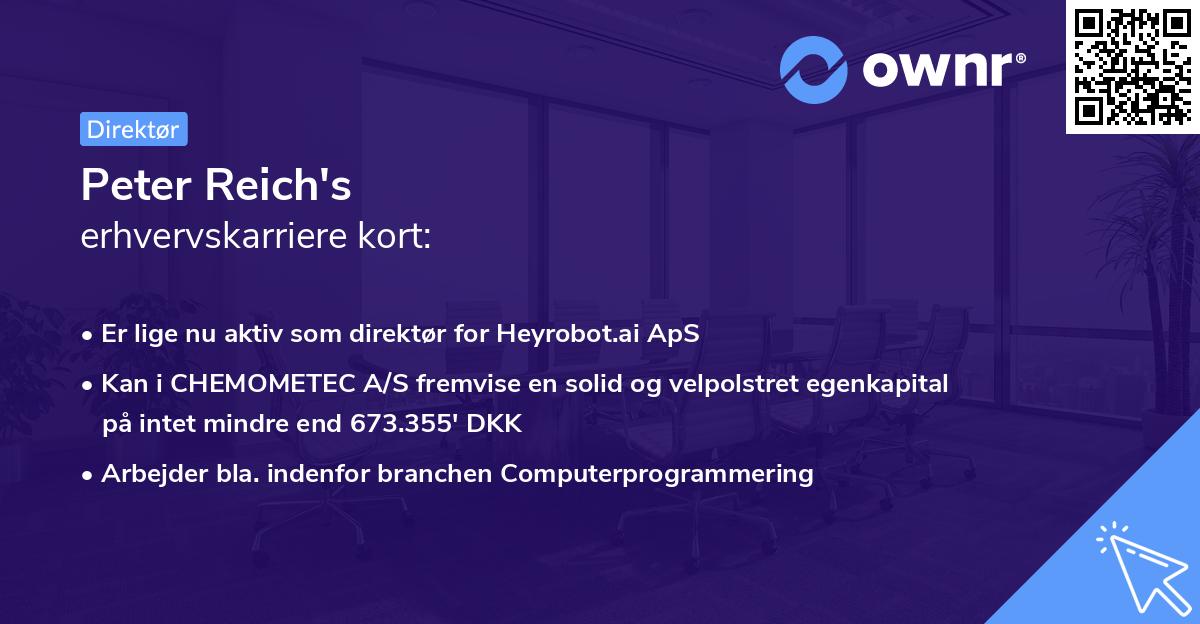 ownr®

Direktør

Peter Reich's
erhvervskarriere kort:

• Er lige nu aktiv som direktør for Heyrobot.ai ApS

• Kan i CHEMOMETEC A/S fremvise en solid og velpolstret egenkapital på intet mindre end 673.355' DKK

• Arbejder bla. indenfor branchen Computerprogrammering